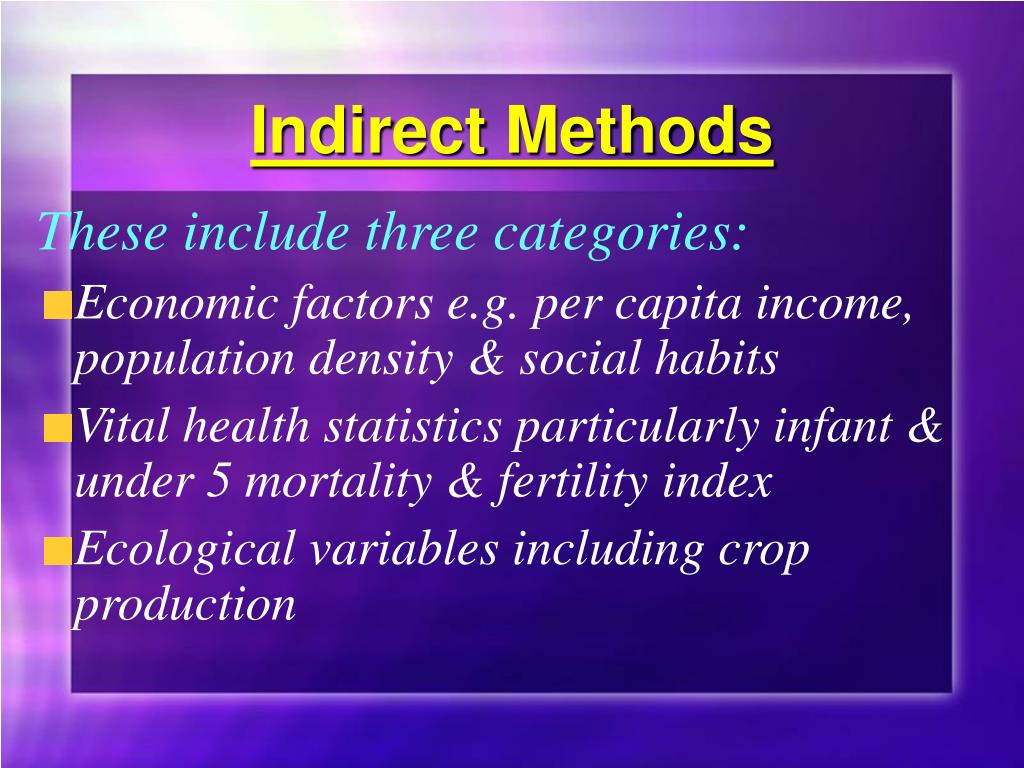 Indirect Methods

These include three categories:

Economic factors e.g. per capita income, population density & social habits

Vital health statistics particularly infant & under 5 mortality & fertility index

Ecological variables including crop production